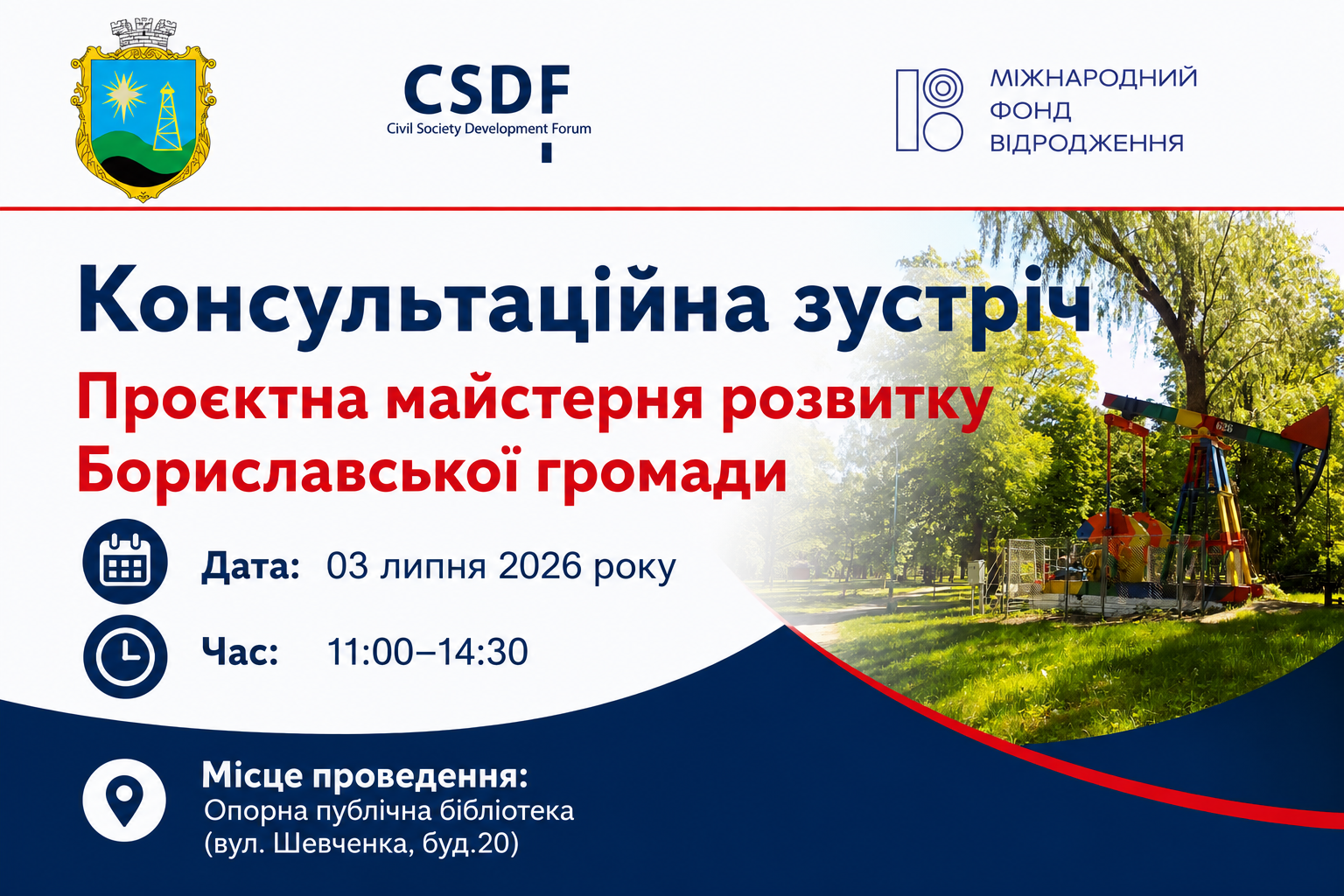 CSDF
Civil Society Development Forum

МІЖНАРОДНИЙ ФОНД ВІДРОДЖЕННЯ

Консультаційна зустріч

Проєктна майстерня розвитку Бориславської громади

Дата: 03 липня 2026 року

Час: 11:00–14:30

Місце проведення:
Опорна публічна бібліотека
(вул. Шевченка, буд.20)